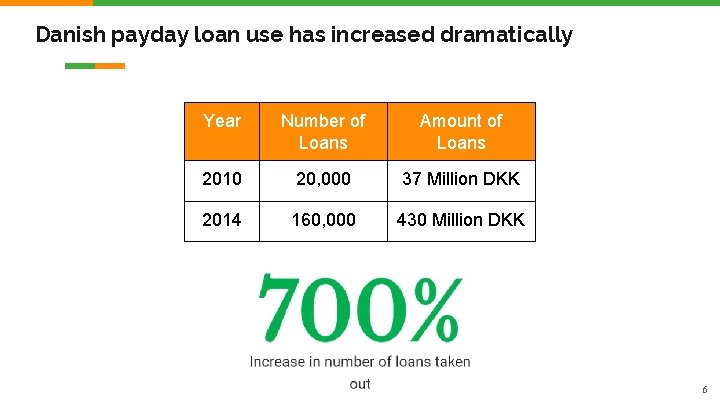 Danish payday loan use has increased dramatically

| Year | Number of Loans | Amount of Loans |
|---|---|---|
| 2010 | 20,000 | 37 Million DKK |
| 2014 | 160,000 | 430 Million DKK |

700%

Increase in number of loans taken out

6